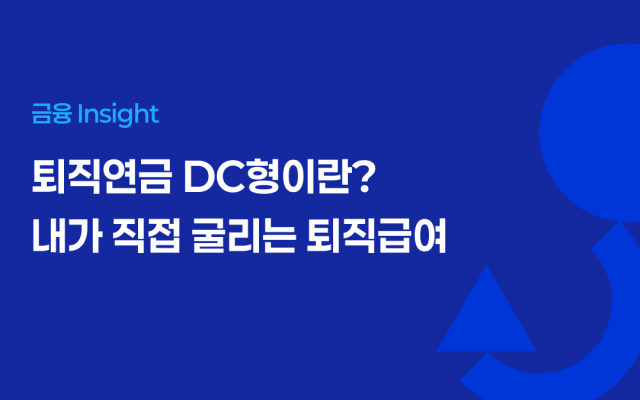 금융 Insight

퇴직연금 DC형이란?
내가 직접 굴리는 퇴직급여